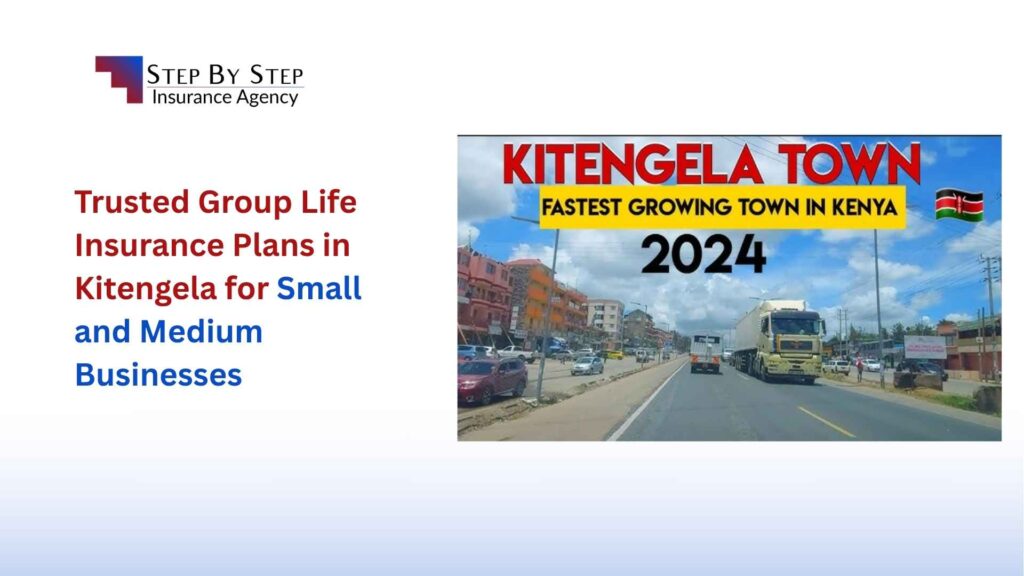 STEP BY STEP
Insurance Agency

Trusted Group Life Insurance Plans in Kitengela for Small and Medium Businesses

KITENGELA TOWN
FASTEST GROWING TOWN IN KENYA
2024